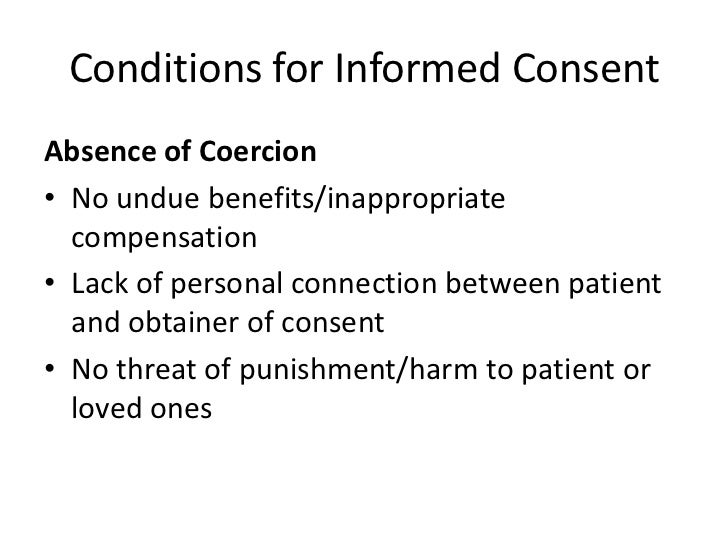 Conditions for Informed Consent

Absence of Coercion

• No undue benefits/inappropriate compensation
• Lack of personal connection between patient and obtainer of consent
• No threat of punishment/harm to patient or loved ones